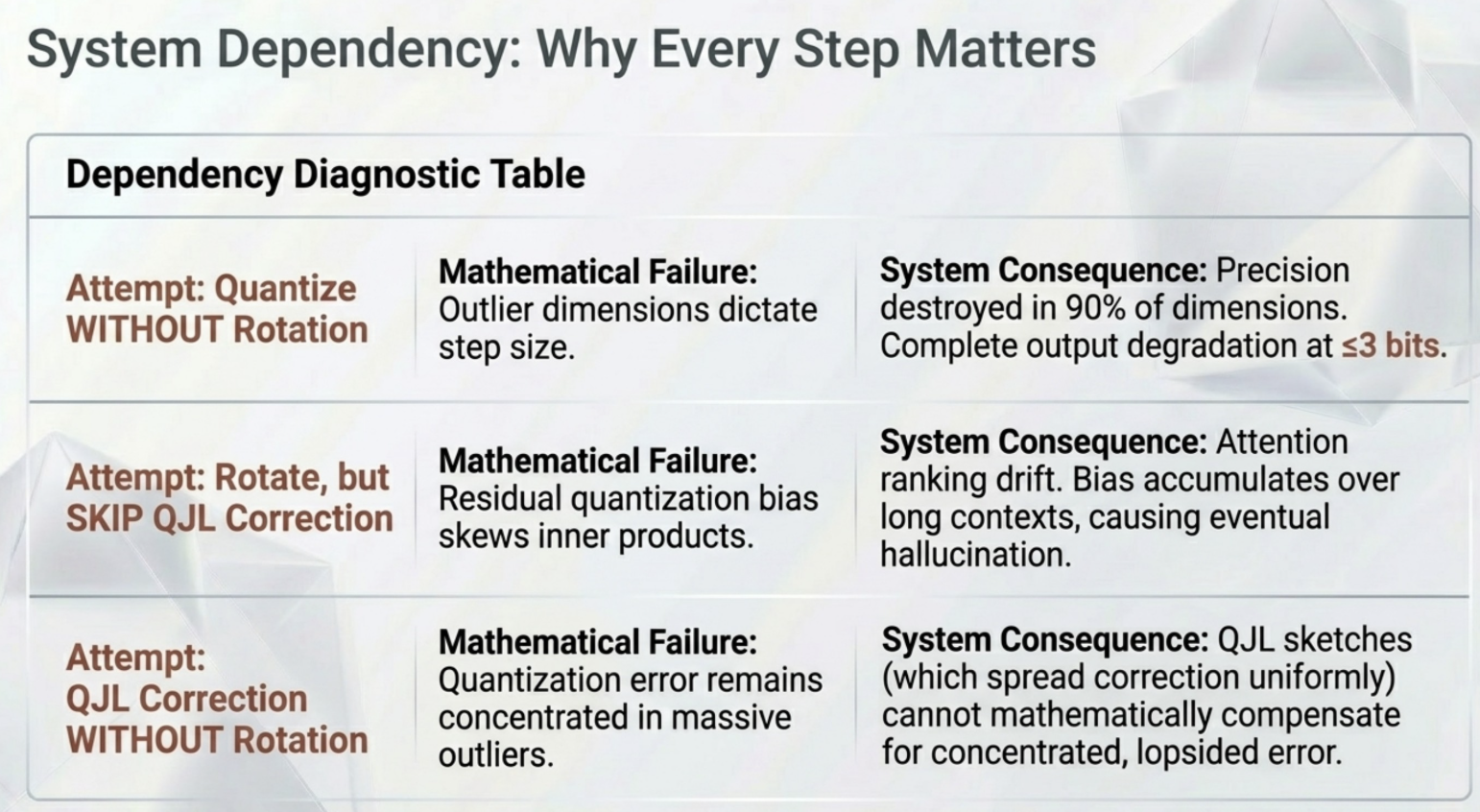 System Dependency: Why Every Step Matters

Dependency Diagnostic Table

| Attempt: Quantize WITHOUT Rotation | Mathematical Failure: Outlier dimensions dictate step size. | System Consequence: Precision destroyed in 90% of dimensions. Complete output degradation at ≤3 bits. |
|---|---|---|
| Attempt: Rotate, but SKIP QJL Correction | Mathematical Failure: Residual quantization bias skews inner products. | System Consequence: Attention ranking drift. Bias accumulates over long contexts, causing eventual hallucination. |
| Attempt: QJL Correction WITHOUT Rotation | Mathematical Failure: Quantization error remains concentrated in massive outliers. | System Consequence: QJL sketches (which spread correction uniformly) cannot mathematically compensate for concentrated, lopsided error. |